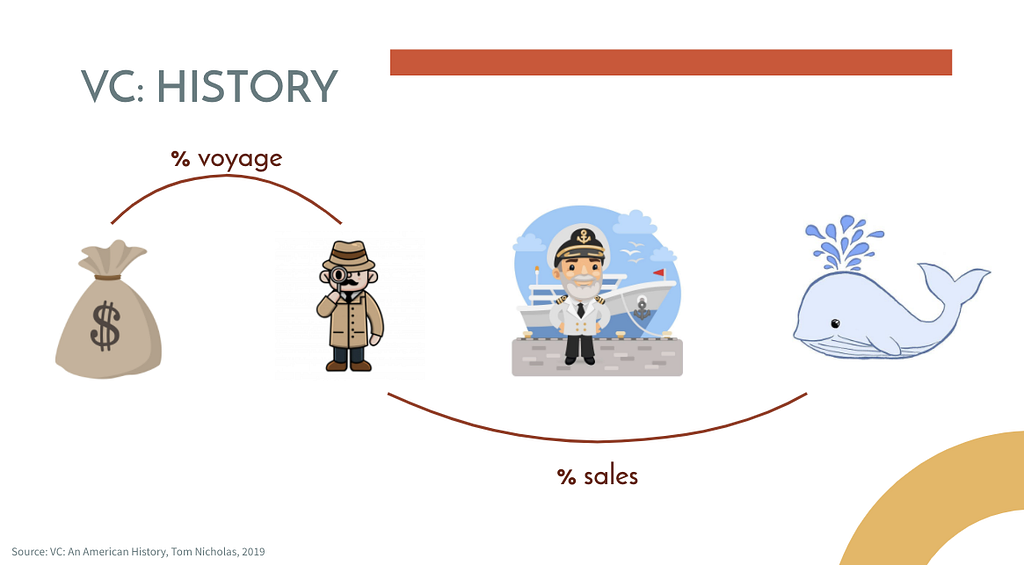 VC: HISTORY

% voyage

$

% sales

Source: VC: An American History, Tom Nicholas, 2019